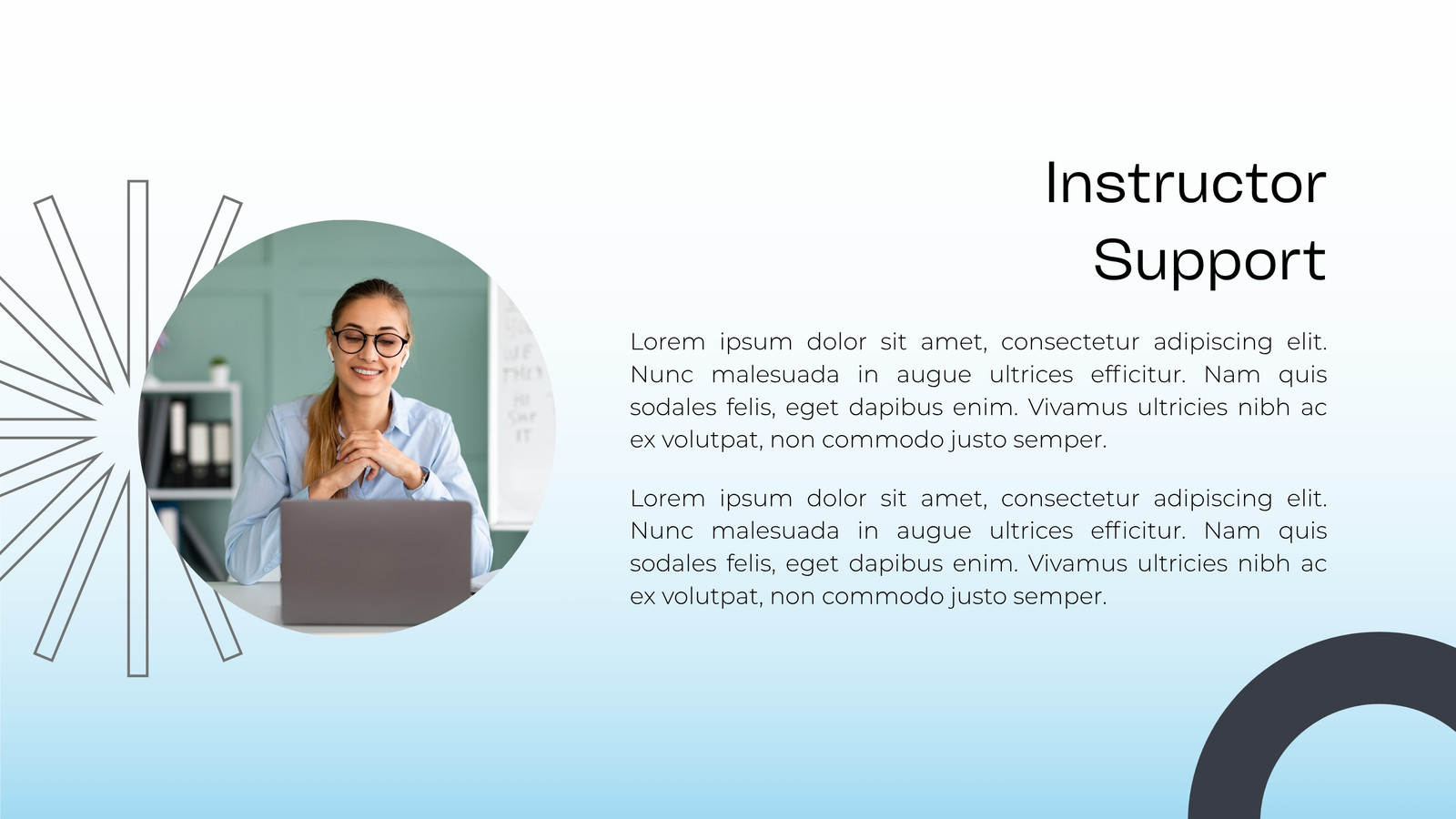 Instructor
Support

Lorem ipsum dolor sit amet, consectetur adipiscing elit. Nunc malesuada in augue ultrices efficitur. Nam quis sodales felis, eget dapibus enim. Vivamus ultricies nibh ac ex volutpat, non commodo justo semper.

Lorem ipsum dolor sit amet, consectetur adipiscing elit. Nunc malesuada in augue ultrices efficitur. Nam quis sodales felis, eget dapibus enim. Vivamus ultricies nibh ac ex volutpat, non commodo justo semper.